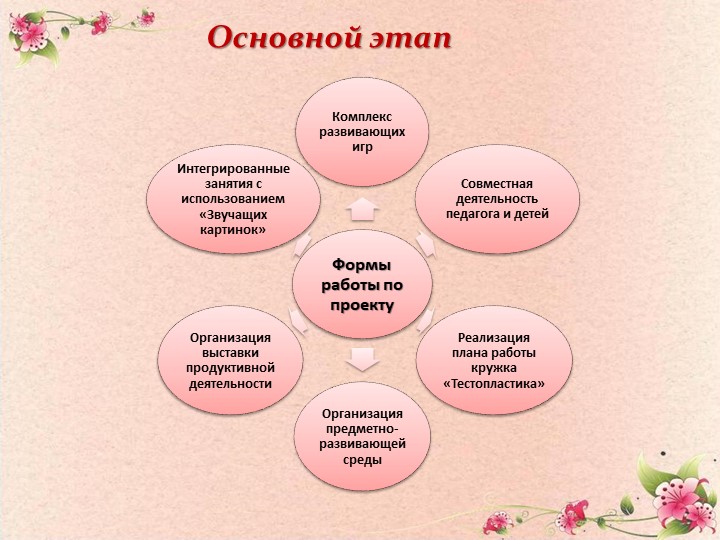 Основной этап

Формы работы по проекту

Комплекс развивающих игр

Совместная деятельность педагога и детей

Реализация плана работы кружка «Тестопластика»

Организация предметно-развивающей среды

Организация выставки продуктивной деятельности

Интегрированные занятия с использованием «Звучащих картинок»